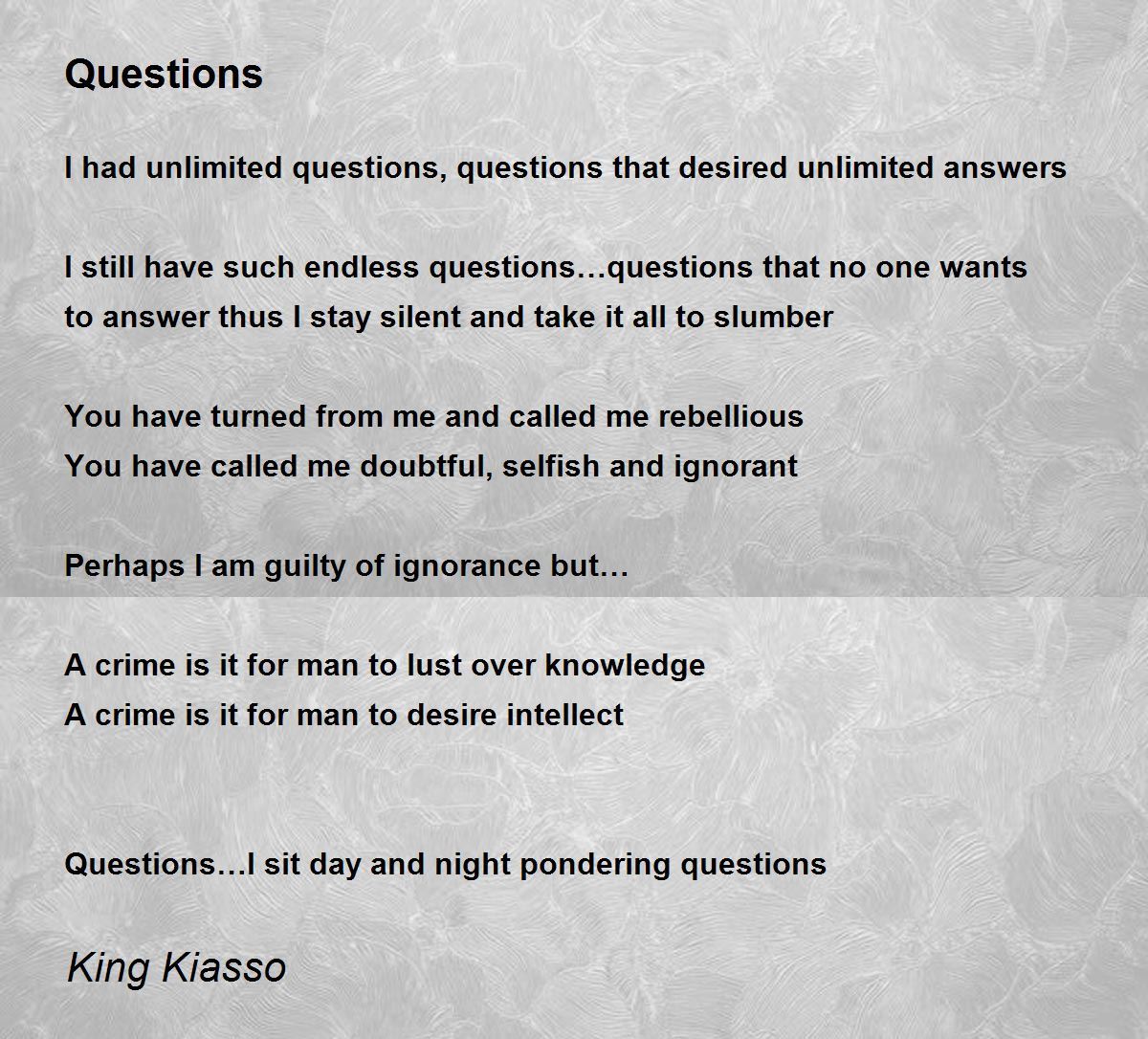 Questions

I had unlimited questions, questions that desired unlimited answers

I still have such endless questions…questions that no one wants
to answer thus I stay silent and take it all to slumber

You have turned from me and called me rebellious
You have called me doubtful, selfish and ignorant

Perhaps I am guilty of ignorance but…

A crime is it for man to lust over knowledge
A crime is it for man to desire intellect

Questions…I sit day and night pondering questions

King Kiasso